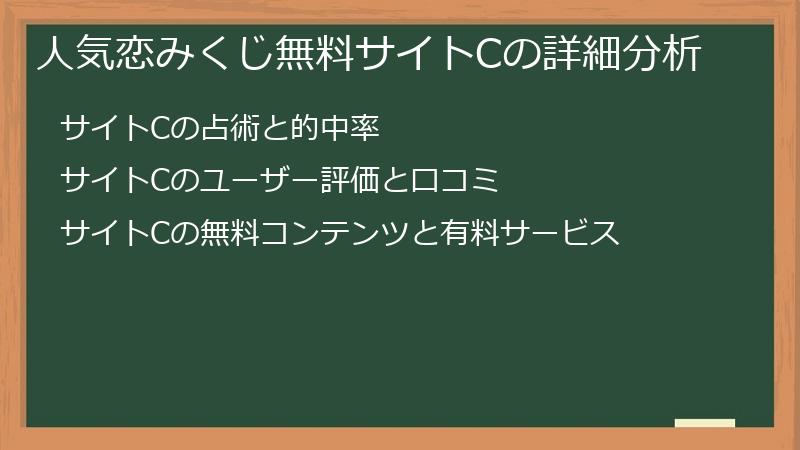 人気恋みくじ無料サイトCの詳細分析

サイトCの占術と的中率

サイトCのユーザー評価と口コミ

サイトCの無料コンテンツと有料サービス